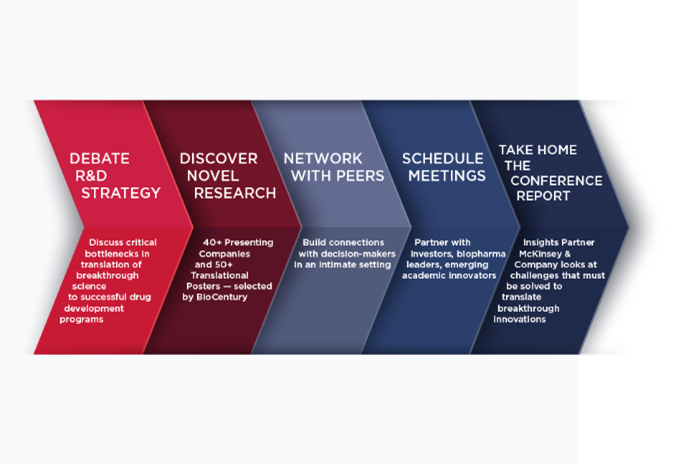 DEBATE R&D STRATEGY

Discuss critical bottlenecks in translation of breakthrough science to successful drug development programs

DISCOVER NOVEL RESEARCH

40+ Presenting Companies and 50+ Translational Posters — selected by BioCentury

NETWORK WITH PEERS

Build connections with decision-makers in an intimate setting

SCHEDULE MEETINGS

Partner with investors, biopharma leaders, emerging academic innovators

TAKE HOME THE CONFERENCE REPORT

Insights Partner McKinsey & Company looks at challenges that must be solved to translate breakthrough innovations